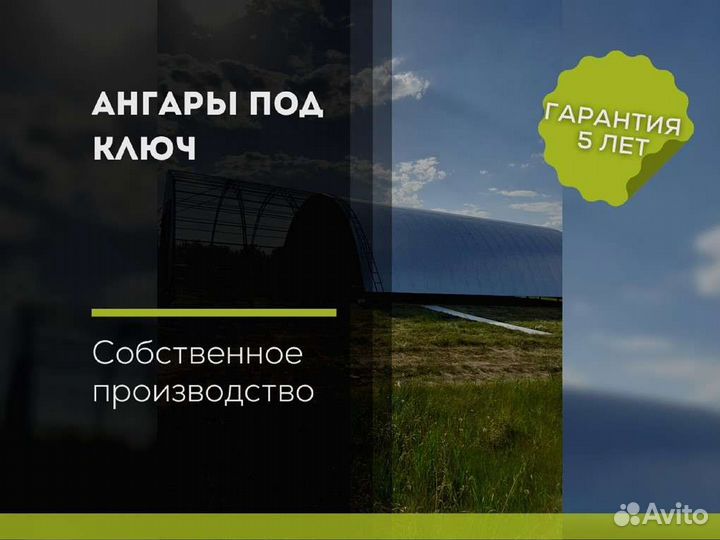 АНГАРЫ ПОД КЛЮЧ

ГАРАНТИЯ 5 ЛЕТ

Собственное производство

Avito